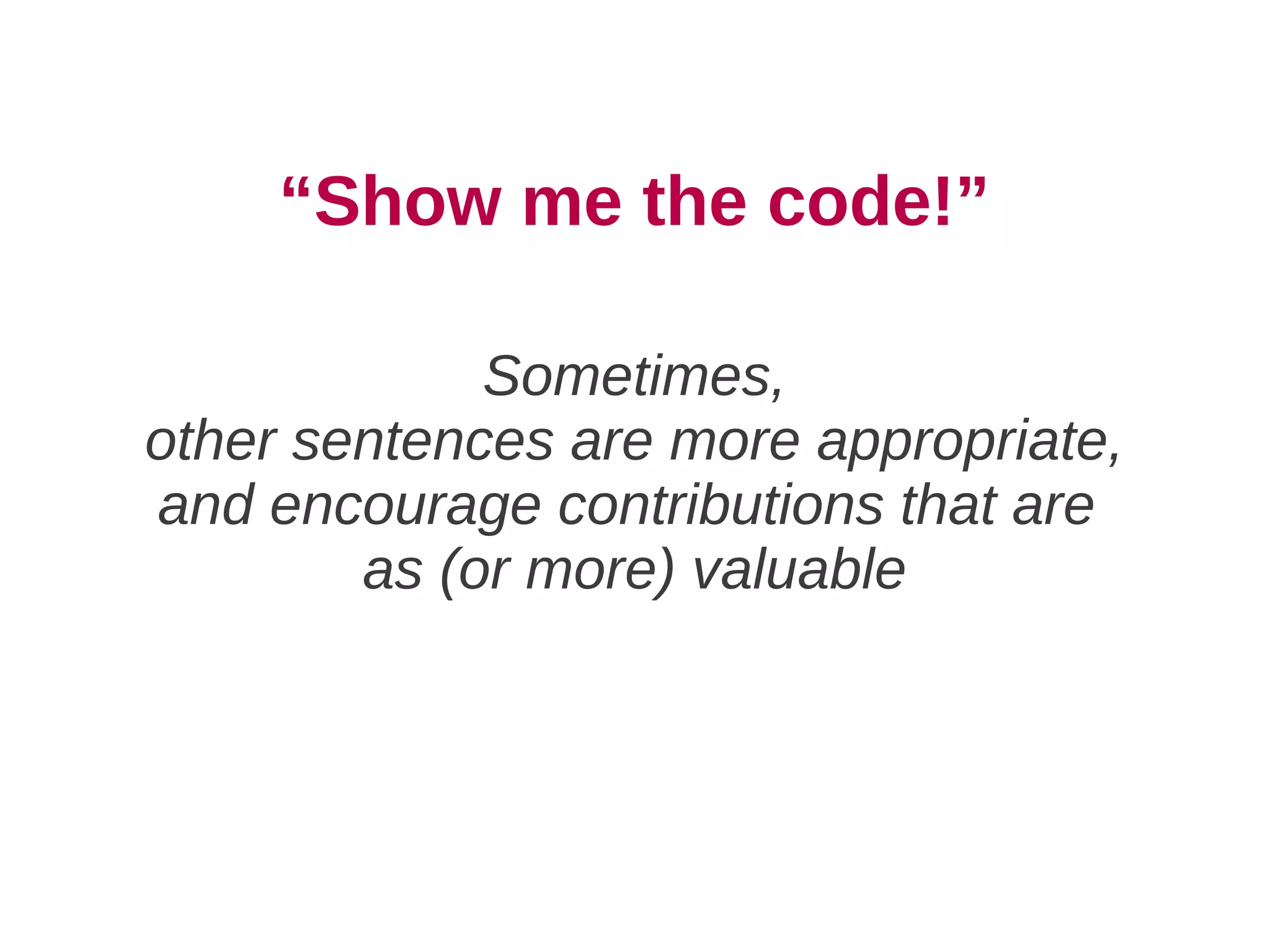 “Show me the code!”

Sometimes,
other sentences are more appropriate,
and encourage contributions that are
as (or more) valuable